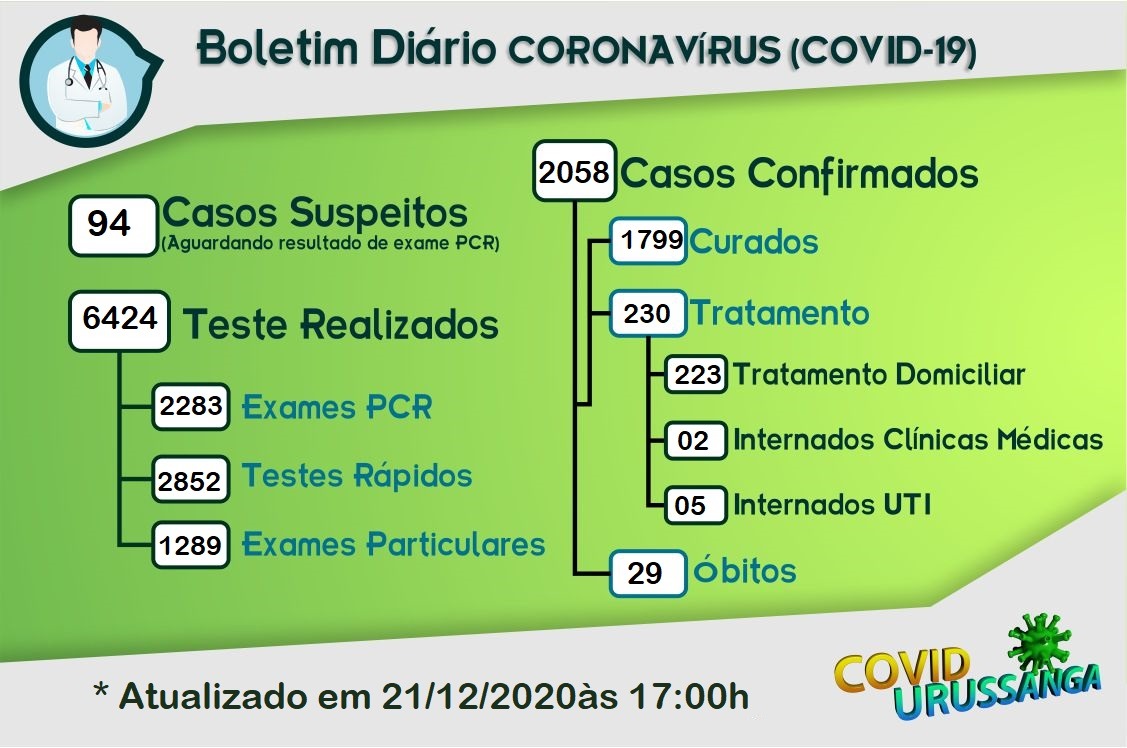 Boletim Diário CORONAVÍRUS (COVID-19)

94 Casos Suspeitos
(Aguardando resultado de exame PCR)

6424 Teste Realizados

2283 Exames PCR

2852 Testes Rápidos

1289 Exames Particulares

2058 Casos Confirmados

1799 Curados

230 Tratamento

223 Tratamento Domiciliar

02 Internados Clínicas Médicas

05 Internados UTI

29 Óbitos

* Atualizado em 21/12/2020às 17:00h

COVID URUSSANGA